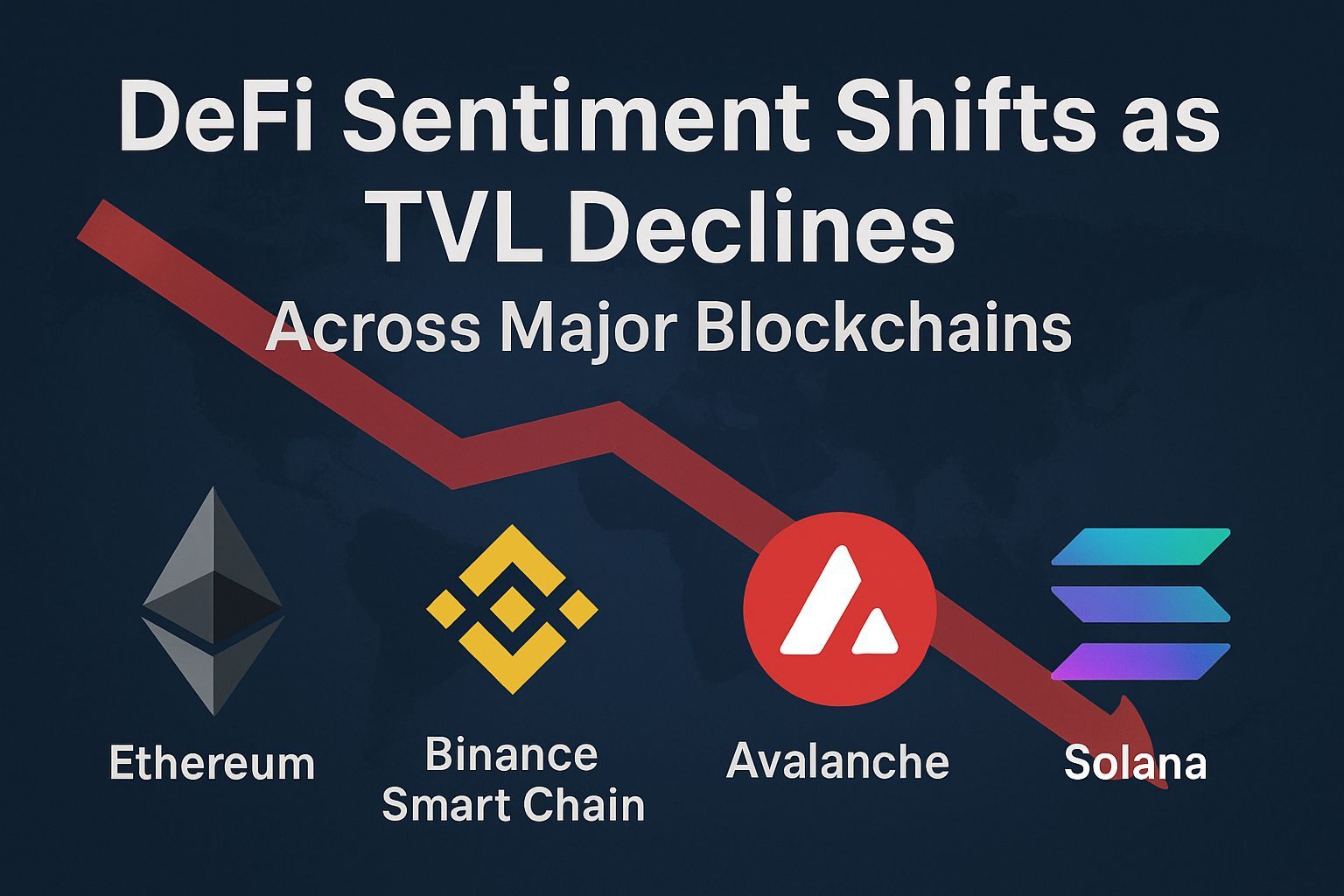 DeFi Sentiment Shifts as TVL Declines
Across Major Blockchains

Ethereum

Binance Smart Chain

Avalanche

Solana